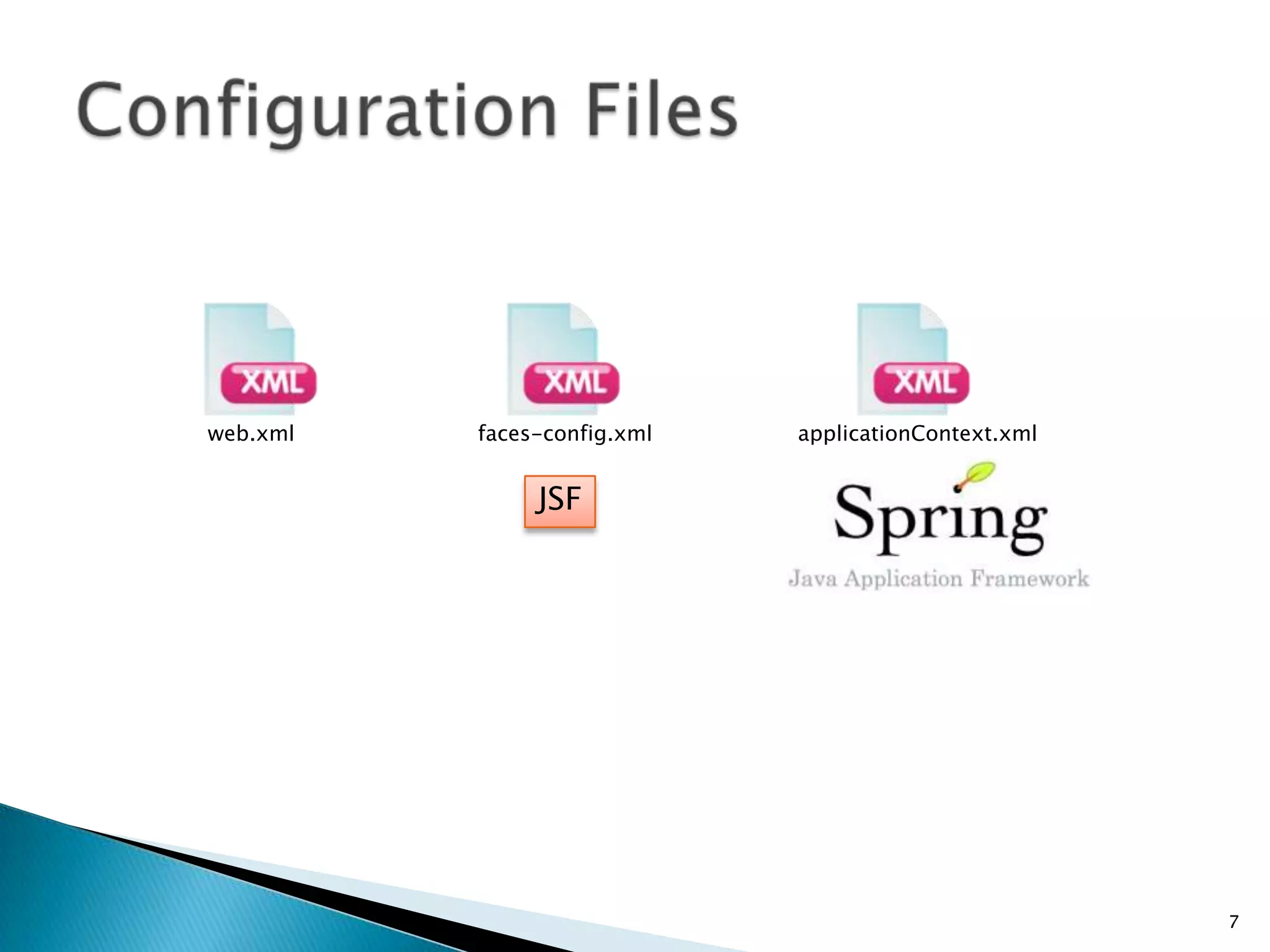 Configuration Files

XML
web.xml

XML
faces-config.xml

JSF

XML
applicationContext.xml

Spring
Java Application Framework

7